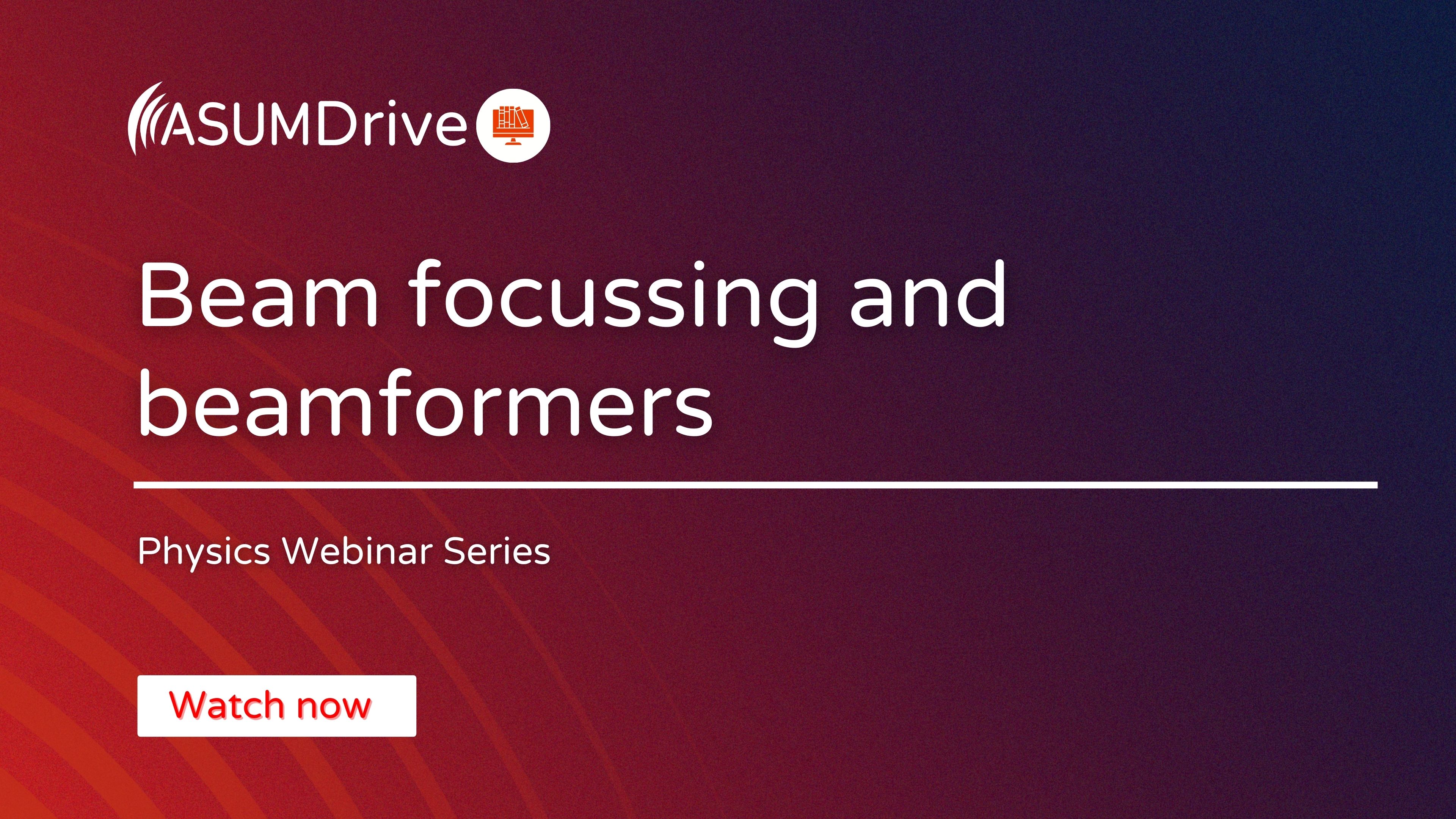 ASUMDrive

Beam focussing and beamformers

Physics Webinar Series

Watch now